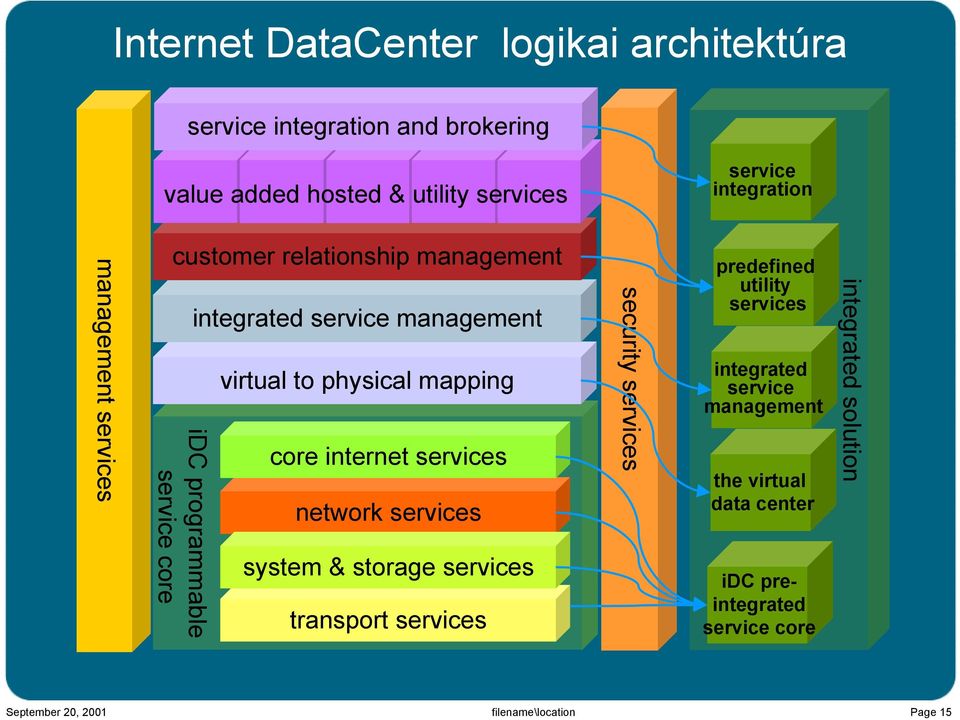 Internet DataCenter logikai architektúra

management services

service integration and brokering

value added hosted & utility services

customer relationship management

integrated service management

virtual to physical mapping

iDC programmable service core

core internet services

network services

system & storage services

transport services

security services

service integration

predefined utility services

integrated service management

the virtual data center

iDC pre-integrated service core

integrated solution

September 20, 2001

filename\location

Page 15